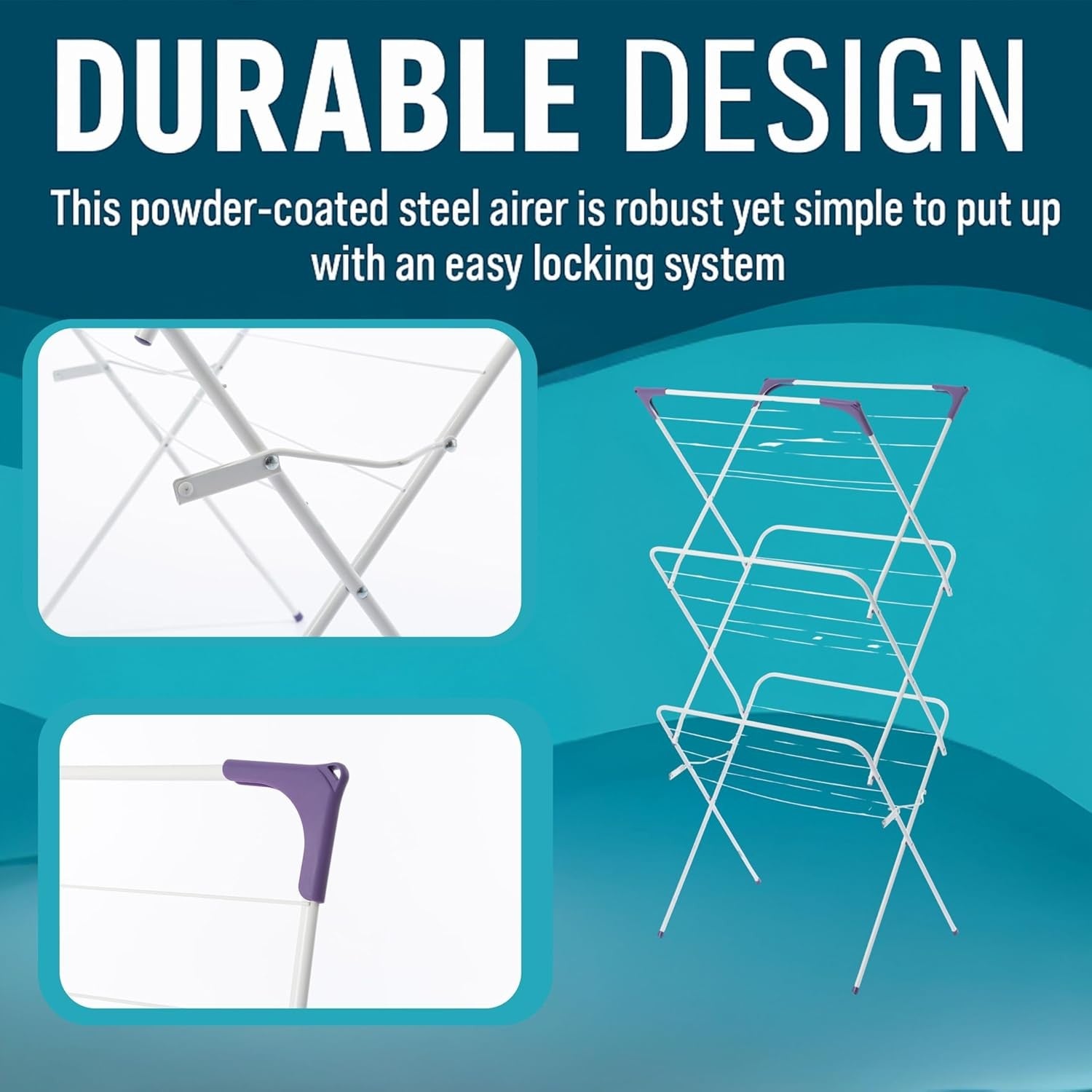 DURABLE DESIGN

This powder-coated steel airer is robust yet simple to put up with an easy locking system